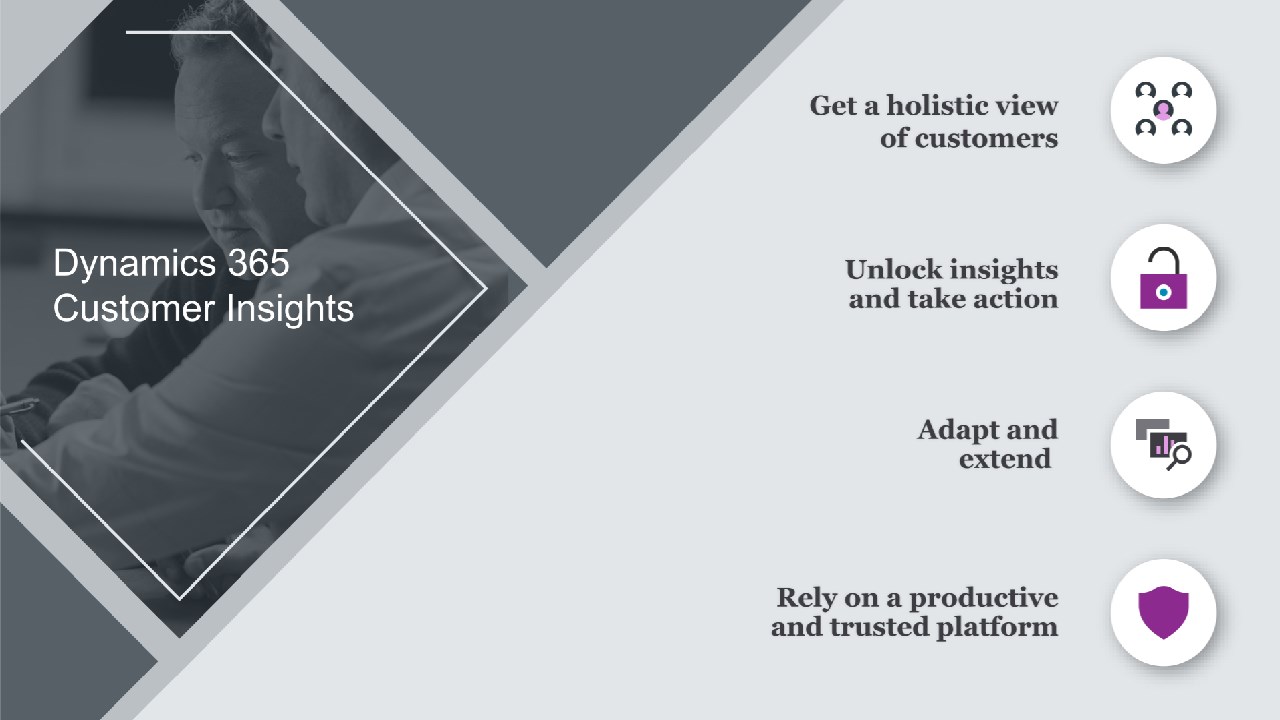 Dynamics 365
Customer Insights

Get a holistic view of customers

Unlock insights and take action

Adapt and extend

Rely on a productive and trusted platform